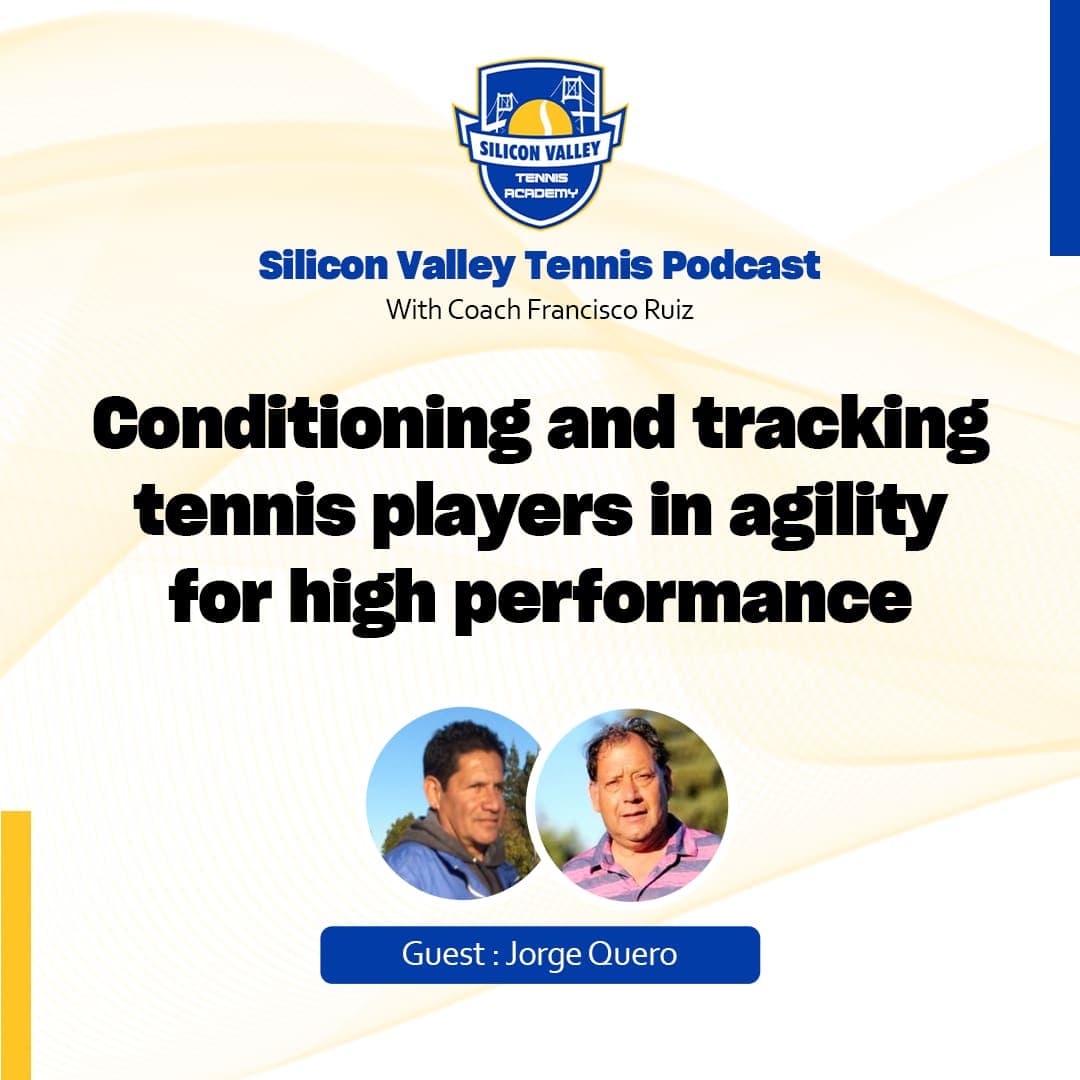 SILICON VALLEY
TENNIS ACADEMY

Silicon Valley Tennis Podcast
With Coach Francisco Ruiz

Conditioning and tracking tennis players in agility for high performance

Guest : Jorge Quero